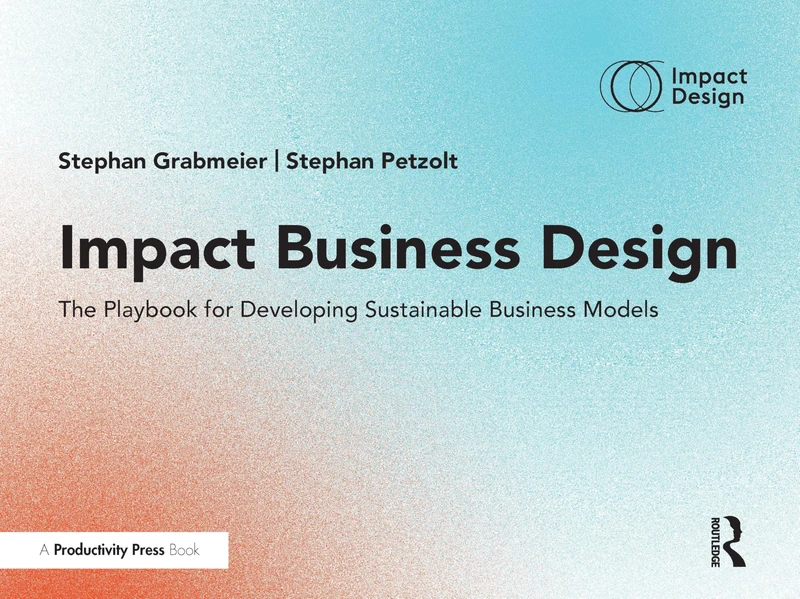 Impact Design

Stephan Grabmeier | Stephan Petzolt

Impact Business Design

The Playbook for Developing Sustainable Business Models

A Productivity Press Book

ROUTLEDGE